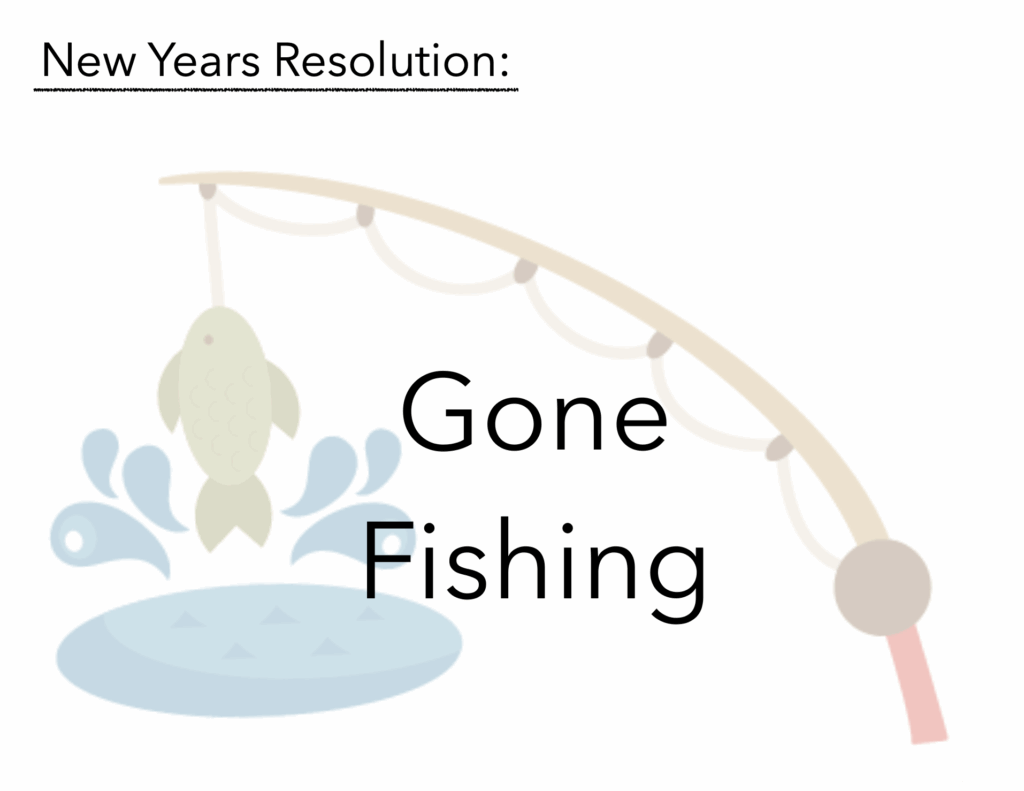 New Years Resolution:

Gone Fishing